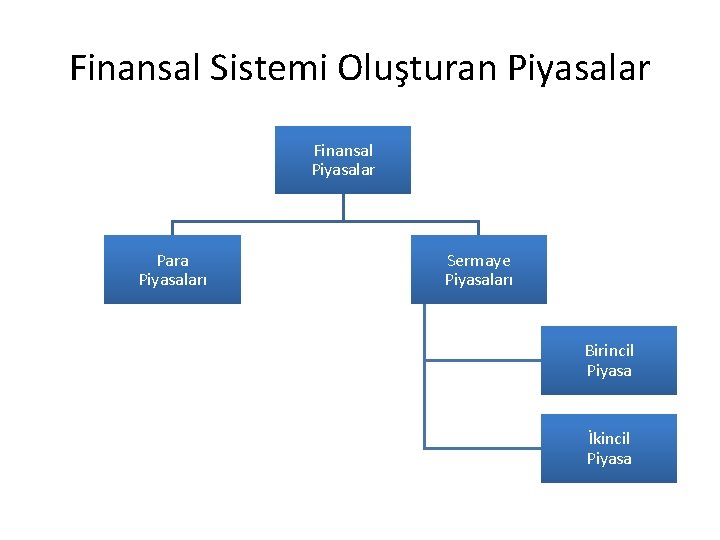 Finansal Sistemi Oluşturan Piyasalar

Finansal Piyasalar

Para Piyasaları

Sermaye Piyasaları

Birincil Piyasa

İkincil Piyasa